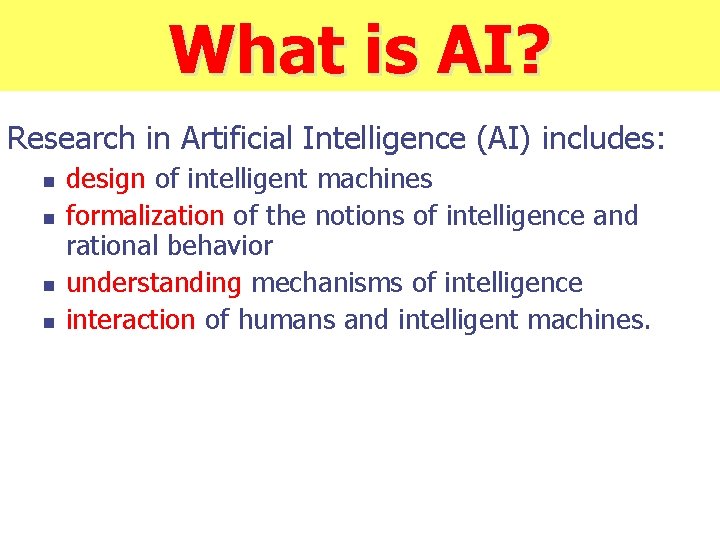 What is AI?

Research in Artificial Intelligence (AI) includes:

- design of intelligent machines
- formalization of the notions of intelligence and rational behavior
- understanding mechanisms of intelligence
- interaction of humans and intelligent machines.